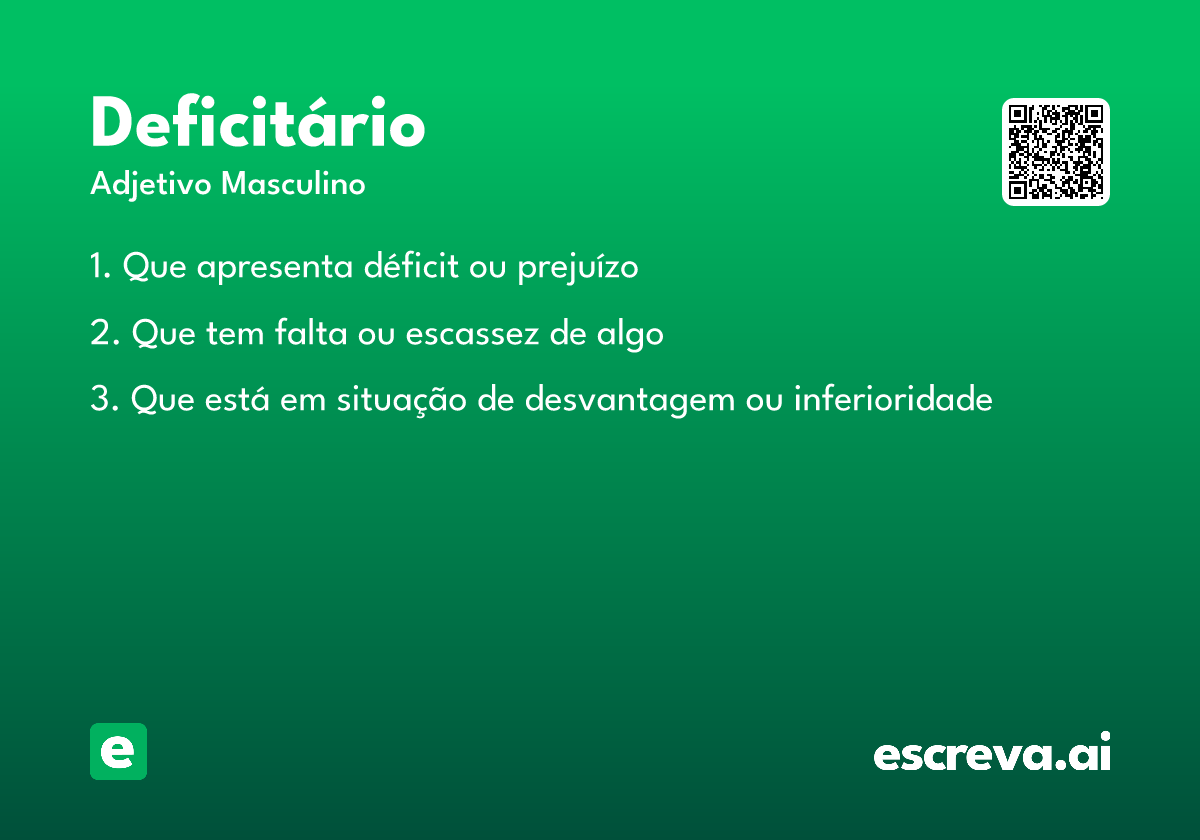 Deficitário
Adjetivo Masculino

1. Que apresenta déficit ou prejuízo

2. Que tem falta ou escassez de algo

3. Que está em situação de desvantagem ou inferioridade

e

escreva.ai